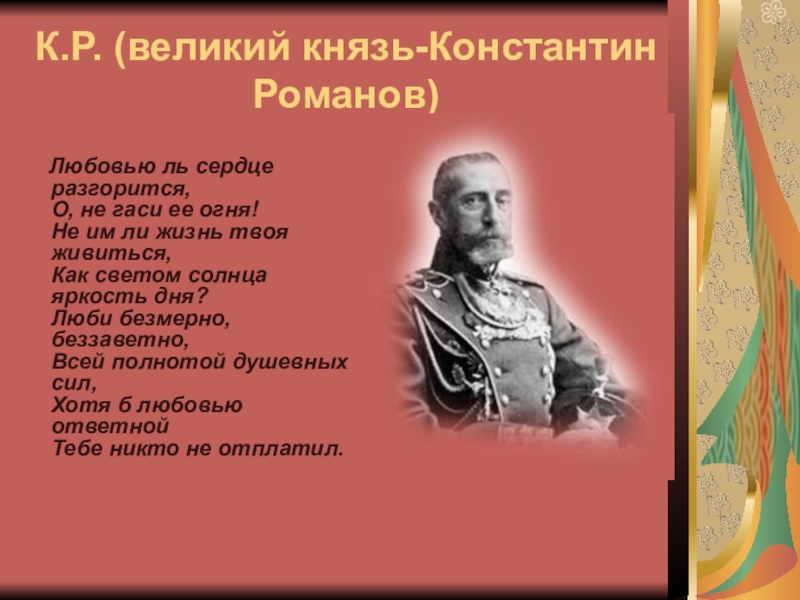 К.Р. (великий князь-Константин Романов)

Любовью ль сердце разгорится,
О, не гаси ее огня!
Не им ли жизнь твоя живиться,
Как светом солнца яркость дня?
Люби безмерно, беззаветно,
Всей полнотой душевных сил,
Хотя б любовью ответной
Тебе никто не отплатил.